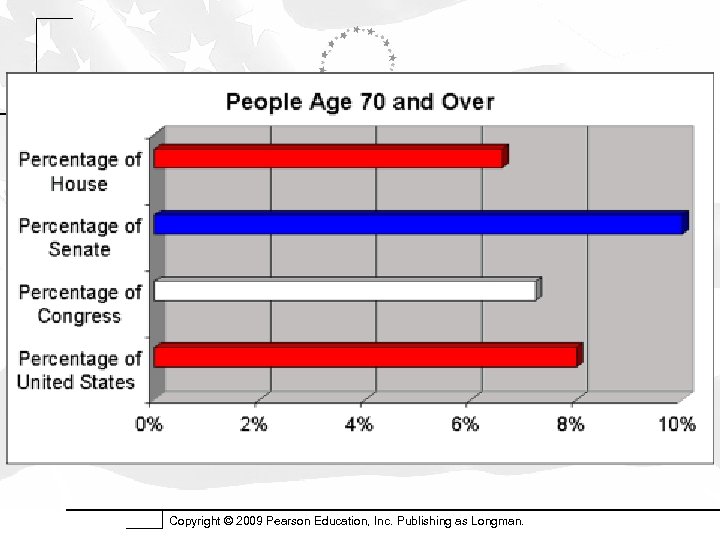 People Age 70 and Over

Percentage of House

Percentage of Senate

Percentage of Congress

Percentage of United States

0%
2%
4%
6%
8%
10%

Copyright © 2009 Pearson Education, Inc. Publishing as Longman.